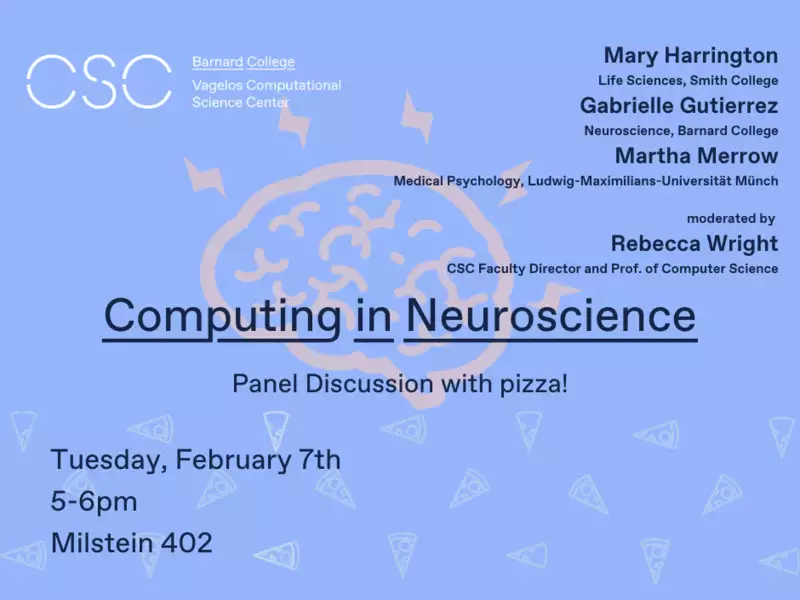 CSC

Barnard College
Vagelos Computational Science Center

Mary Harrington
Life Sciences, Smith College

Gabrielle Gutierrez
Neuroscience, Barnard College

Martha Merrow
Medical Psychology, Ludwig-Maximilians-Universität Münch

moderated by
Rebecca Wright
CSC Faculty Director and Prof. of Computer Science

Computing in Neuroscience

Panel Discussion with pizza!

Tuesday, February 7th
5-6pm
Milstein 402